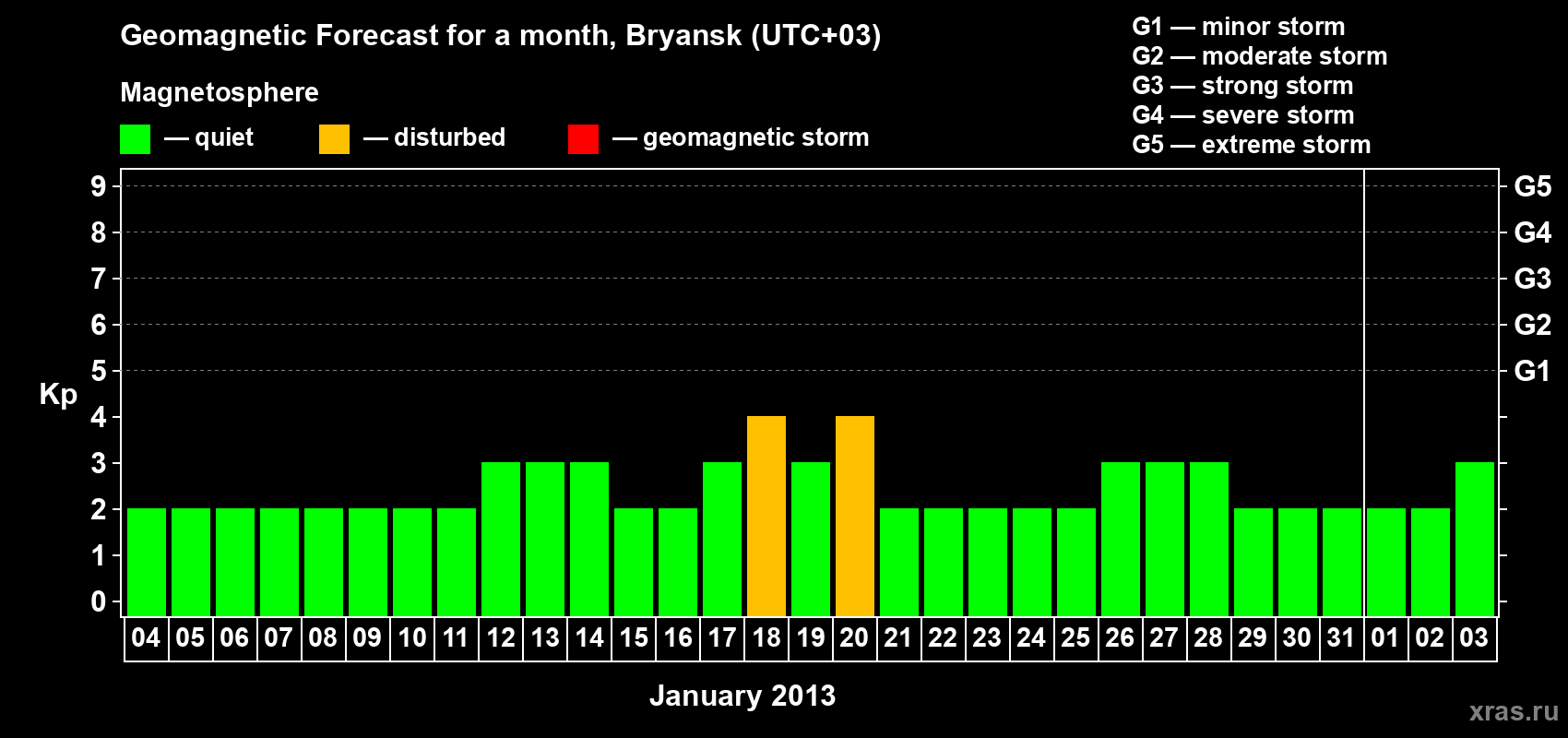 Geomagnetic Forecast for a month, Bryansk (UTC+03)

Magnetosphere

— quiet — disturbed — geomagnetic storm

G1 — minor storm
G2 — moderate storm
G3 — strong storm
G4 — severe storm
G5 — extreme storm

Kp

9
8
7
6
5
4
3
2
1
0

G5
G4
G3
G2
G1

04 05 06 07 08 09 10 11 12 13 14 15 16 17 18 19 20 21 22 23 24 25 26 27 28 29 30 31 01 02 03

January 2013

xras.ru